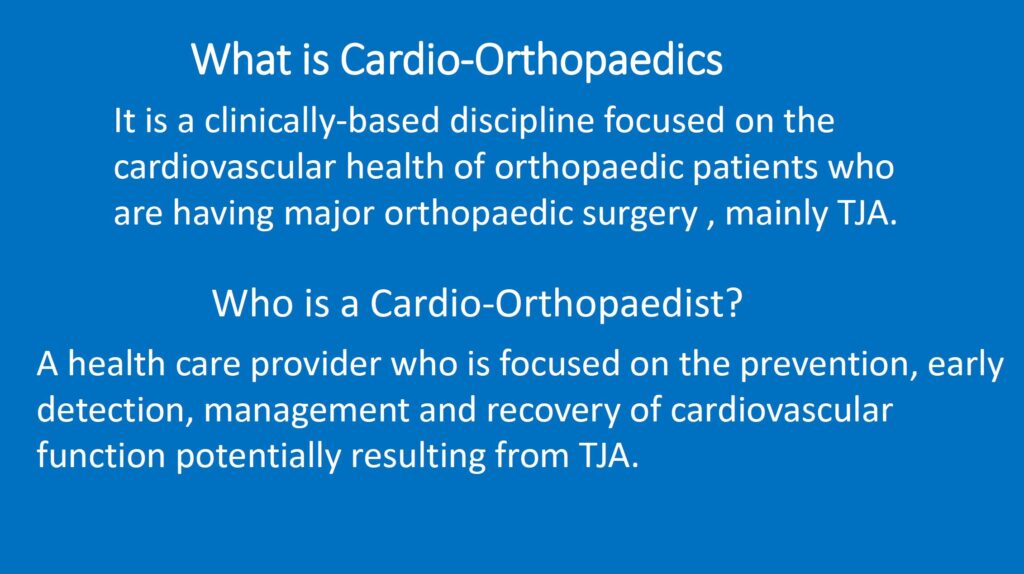 What is Cardio-Orthopaedics

It is a clinically-based discipline focused on the cardiovascular health of orthopaedic patients who are having major orthopaedic surgery , mainly TJA.

Who is a Cardio-Orthopaedist?

A health care provider who is focused on the prevention, early detection, management and recovery of cardiovascular function potentially resulting from TJA.